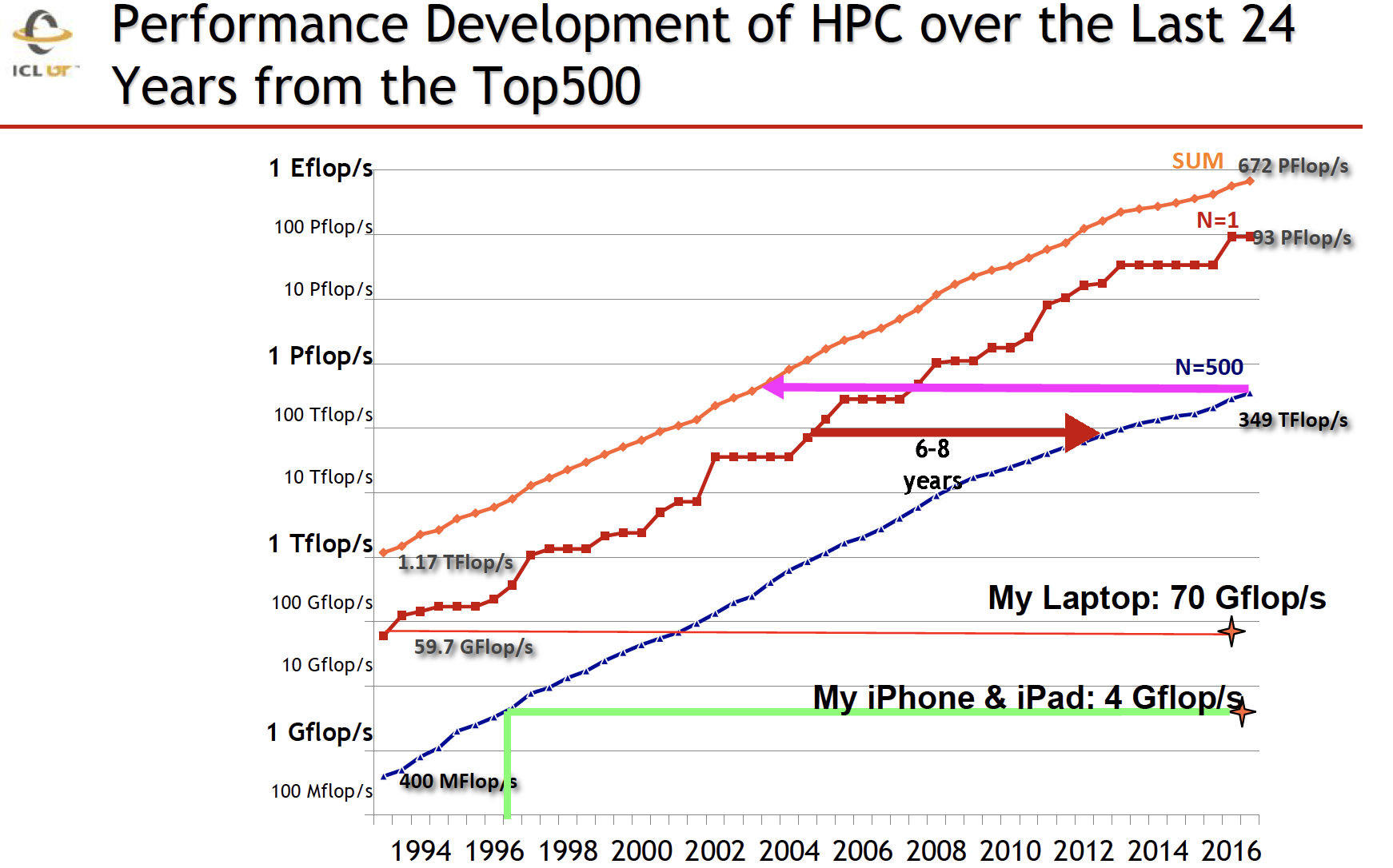 ICL UT

Performance Development of HPC over the Last 24 Years from the Top500

1 Eflop/s
100 Pflop/s
10 Pflop/s
1 Pflop/s
100 Tflop/s
10 Tflop/s
1 Tflop/s
100 Gflop/s
10 Gflop/s
1 Gflop/s
100 Mflop/s

SUM 672 PFlop/s
N=1 93 PFlop/s
N=500
349 TFlop/s
6-8 years
1.17 TFlop/s
59.7 GFlop/s
400 MFlop/s
My Laptop: 70 Gflop/s
My iPhone & iPad: 4 Gflop/s

1994 1996 1998 2000 2002 2004 2006 2008 2010 2012 2014 2016